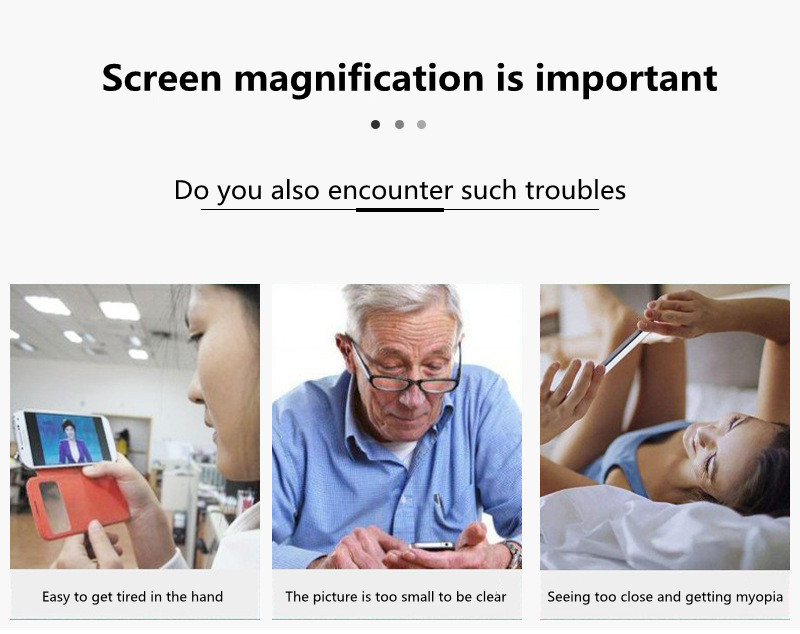 Screen magnification is important

Do you also encounter such troubles

Easy to get tired in the hand

The picture is too small to be clear

Seeing too close and getting myopia